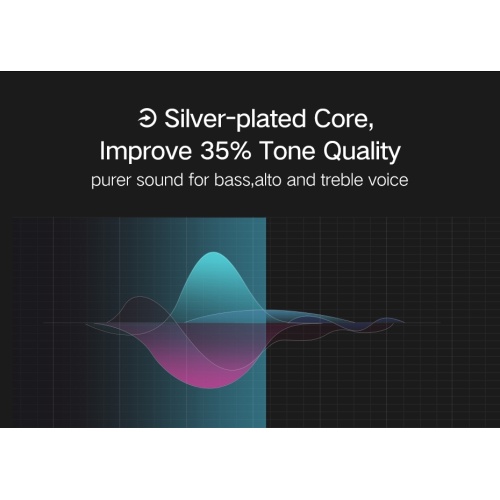 Silver-plated Core,
Improve 35% Tone Quality
purer sound for bass,alto and treble voice